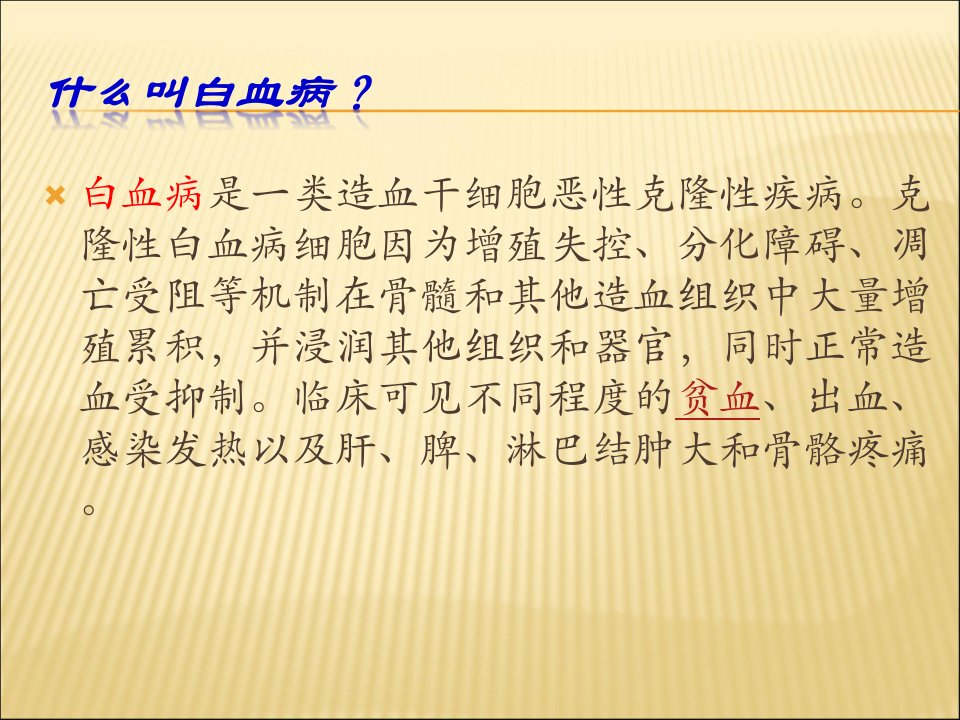 什么叫白血病？

白血病是一类造血干细胞恶性克隆性疾病。克隆性白血病细胞因为增殖失控、分化障碍、凋亡受阻等机制在骨髓和其他造血组织中大量增殖累积，并浸润其他组织和器官，同时正常造血受抑制。临床可见不同程度的贫血、出血、感染发热以及肝、脾、淋巴结肿大和骨骼疼痛。